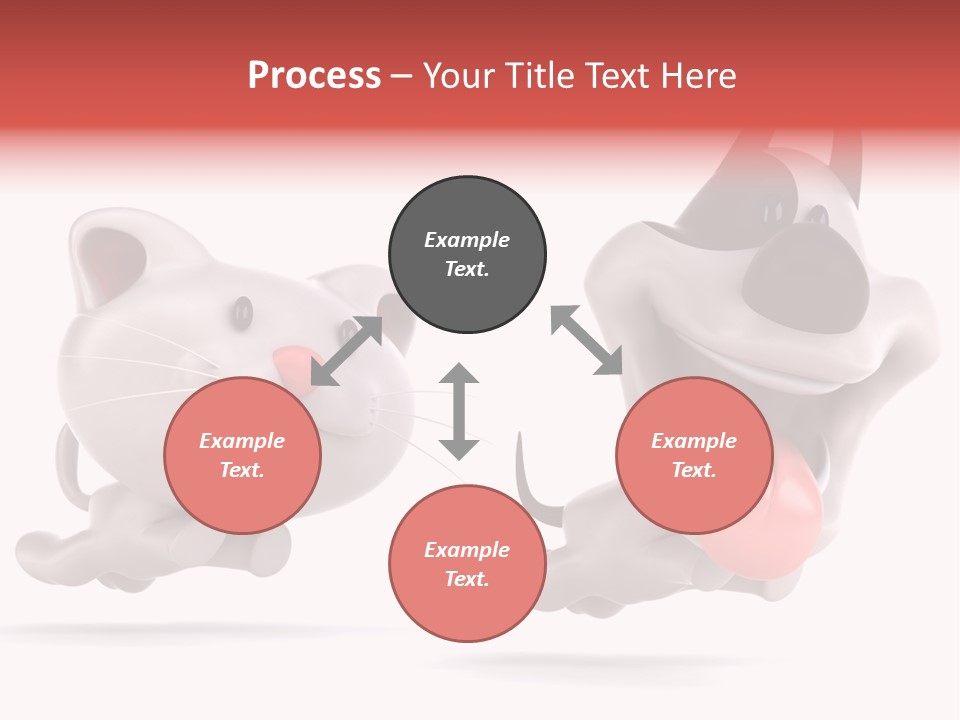 Process – Your Title Text Here

Example Text.

Example Text.

Example Text.

Example Text.